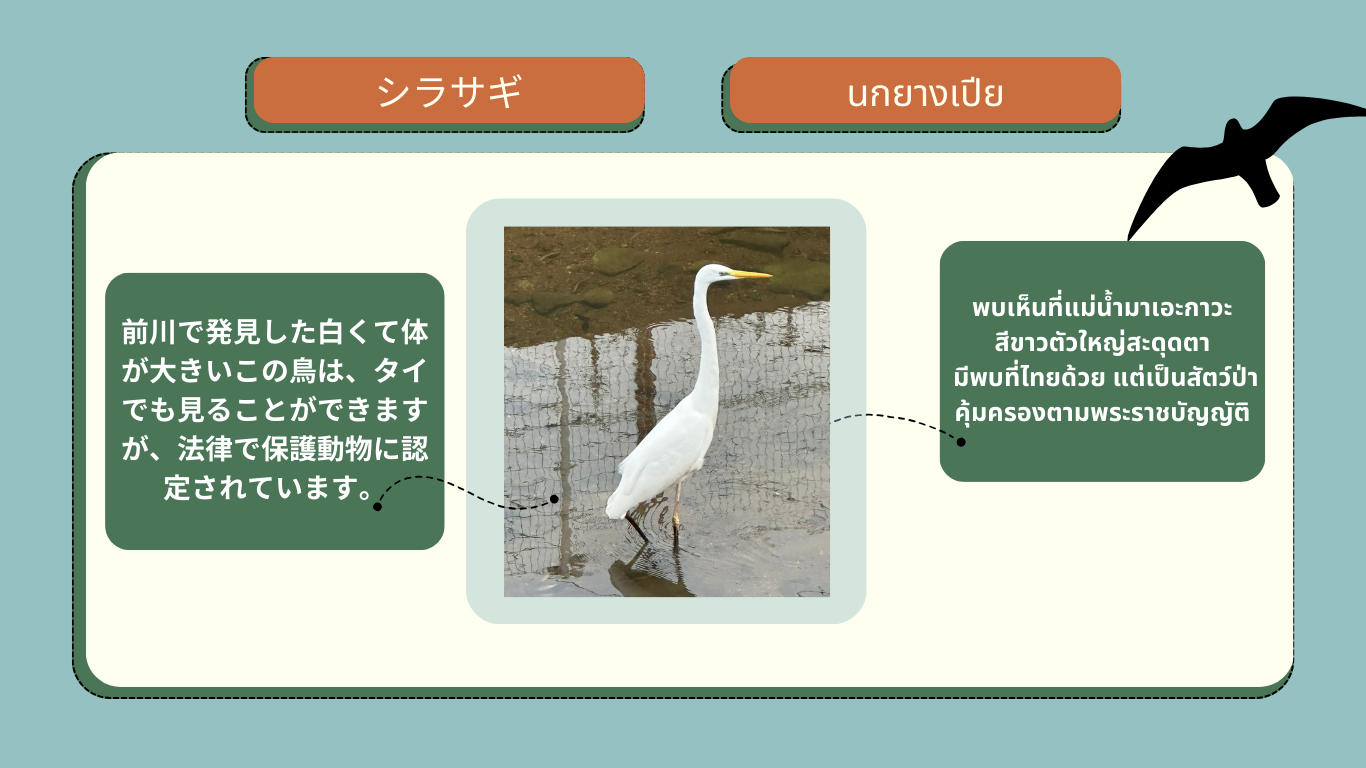 シラサギ

นกยางเปีย

前川で発見した白くて体が大きいこの鳥は、タイでも見ることができますが、法律で保護動物に認定されています。

พบเห็นที่แม่น้ำมาเอะกาวะ สีขาวตัวใหญ่สะดุดตา มีพบที่ไทยด้วย แต่เป็นสัตว์ป่าคุ้มครองตามพระราชบัญญัติ